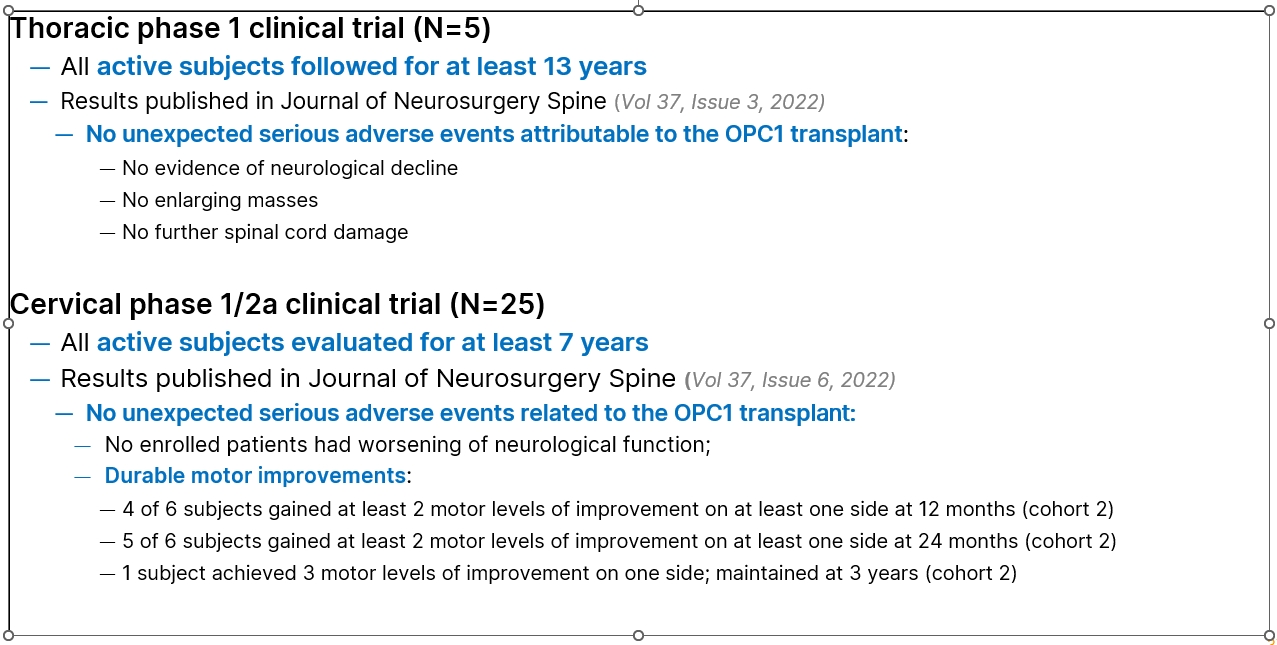 Thoracic phase 1 clinical trial (N=5)

— All active subjects followed for at least 13 years

— Results published in Journal of Neurosurgery Spine (Vol 37, Issue 3, 2022)

— No unexpected serious adverse events attributable to the OPC1 transplant:

— No evidence of neurological decline

— No enlarging masses

— No further spinal cord damage

Cervical phase 1/2a clinical trial (N=25)

— All active subjects evaluated for at least 7 years

— Results published in Journal of Neurosurgery Spine (Vol 37, Issue 6, 2022)

— No unexpected serious adverse events related to the OPC1 transplant:

— No enrolled patients had worsening of neurological function;

— Durable motor improvements:

— 4 of 6 subjects gained at least 2 motor levels of improvement on at least one side at 12 months (cohort 2)

— 5 of 6 subjects gained at least 2 motor levels of improvement on at least one side at 24 months (cohort 2)

— 1 subject achieved 3 motor levels of improvement on one side; maintained at 3 years (cohort 2)